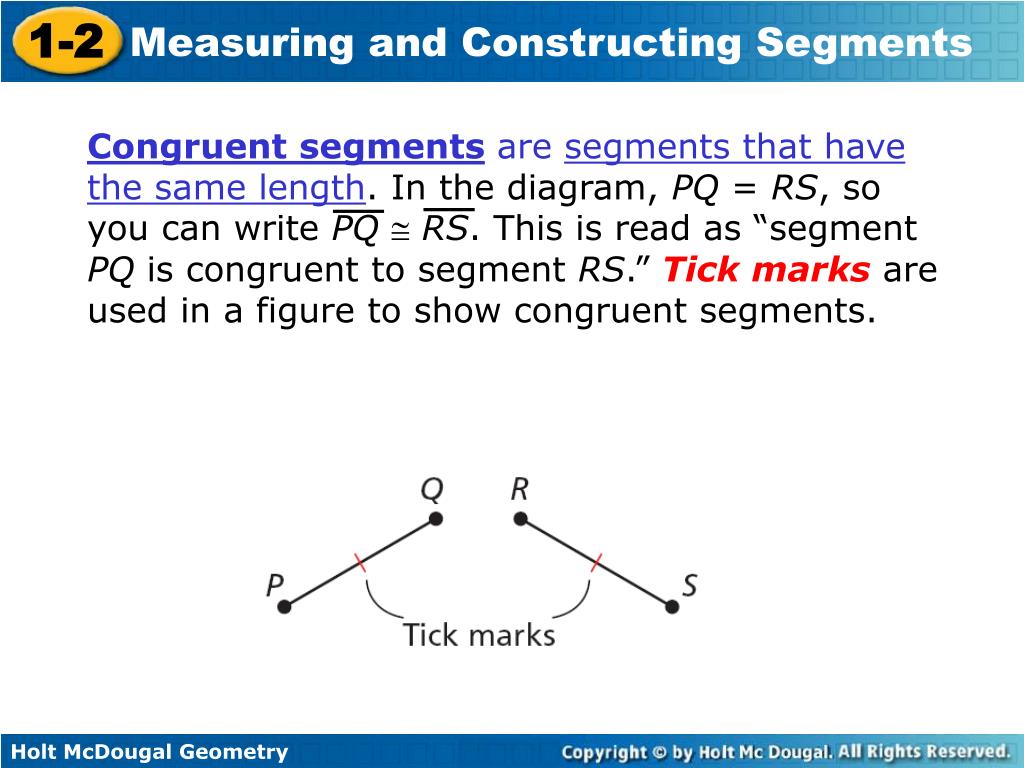 1-2 Measuring and Constructing Segments

Congruent segments are segments that have the same length. In the diagram, $PQ = RS$, so you can write $\overline{PQ} \cong \overline{RS}$. This is read as “segment $PQ$ is congruent to segment $RS$.” Tick marks are used in a figure to show congruent segments.

Q R
P S
Tick marks

Holt McDougal Geometry
Copyright © by Holt Mc Dougal. All Rights Reserved.